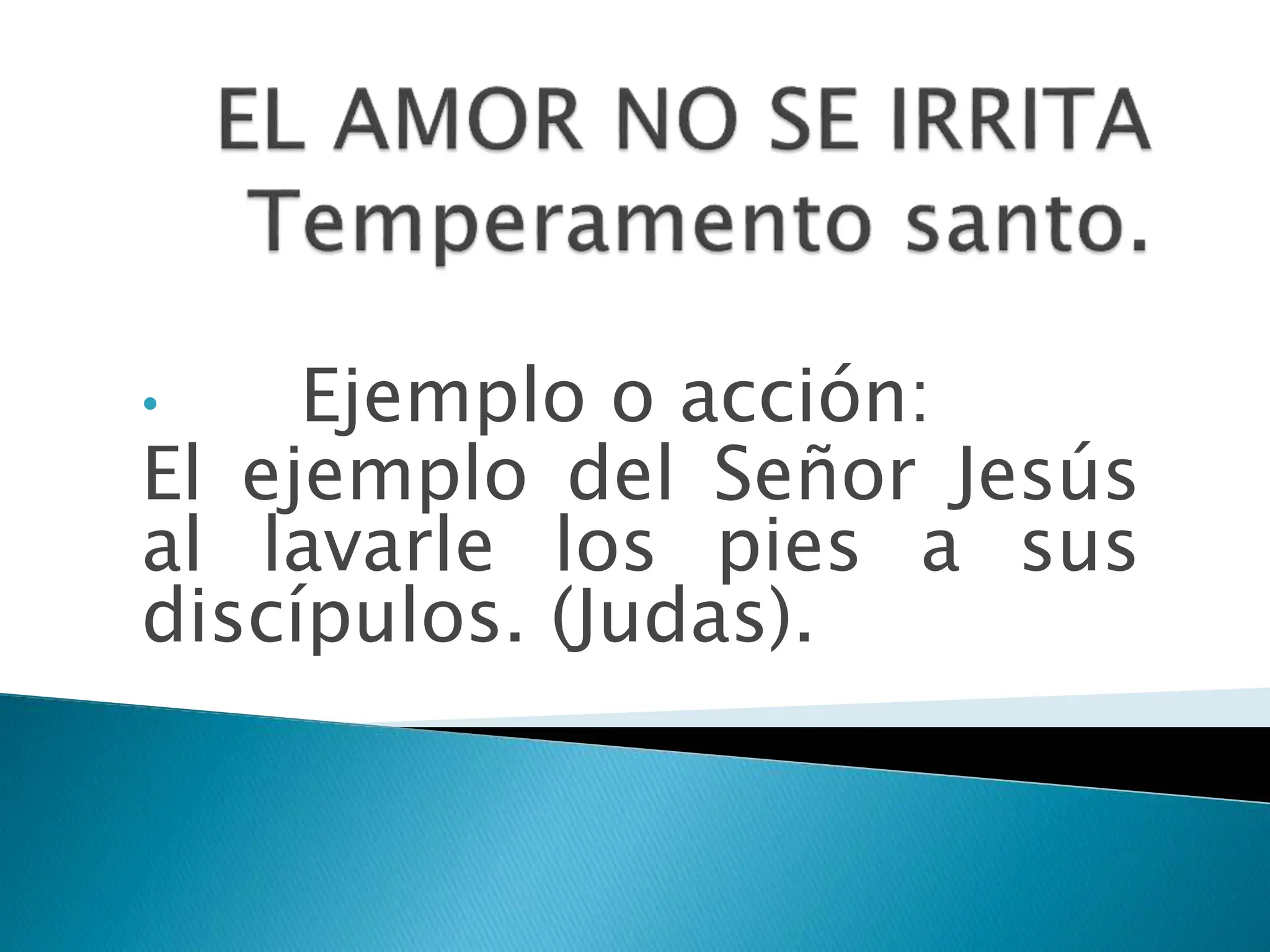 EL AMOR NO SE IRRITA
Temperamento santo.

• Ejemplo o acción:
El ejemplo del Señor Jesús al lavarle los pies a sus discípulos. (Judas).